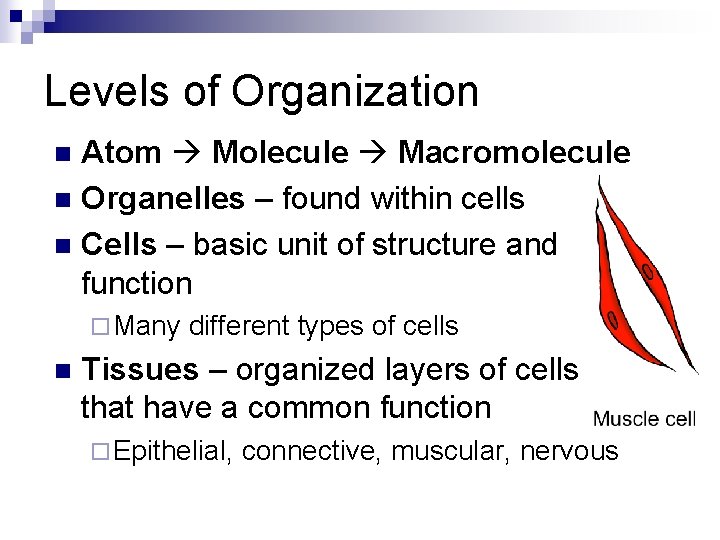 Levels of Organization

■ Atom → Molecule → Macromolecule

■ Organelles – found within cells

■ Cells – basic unit of structure and function

□ Many different types of cells

■ Tissues – organized layers of cells that have a common function

□ Epithelial, connective, muscular, nervous

Muscle cell